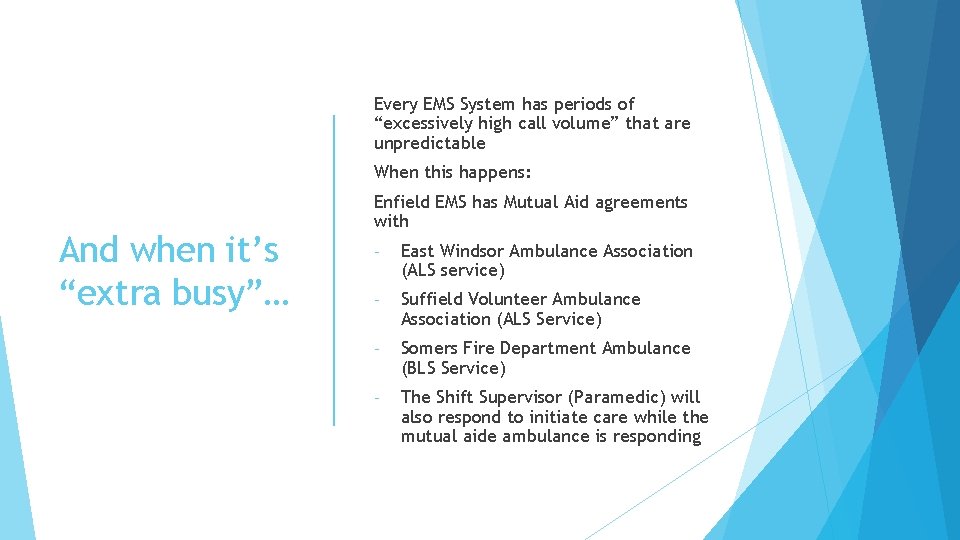 And when it's "extra busy"…

Every EMS System has periods of "excessively high call volume" that are unpredictable

When this happens:

Enfield EMS has Mutual Aid agreements with

- East Windsor Ambulance Association (ALS service)
- Suffield Volunteer Ambulance Association (ALS Service)
- Somers Fire Department Ambulance (BLS Service)
- The Shift Supervisor (Paramedic) will also respond to initiate care while the mutual aide ambulance is responding